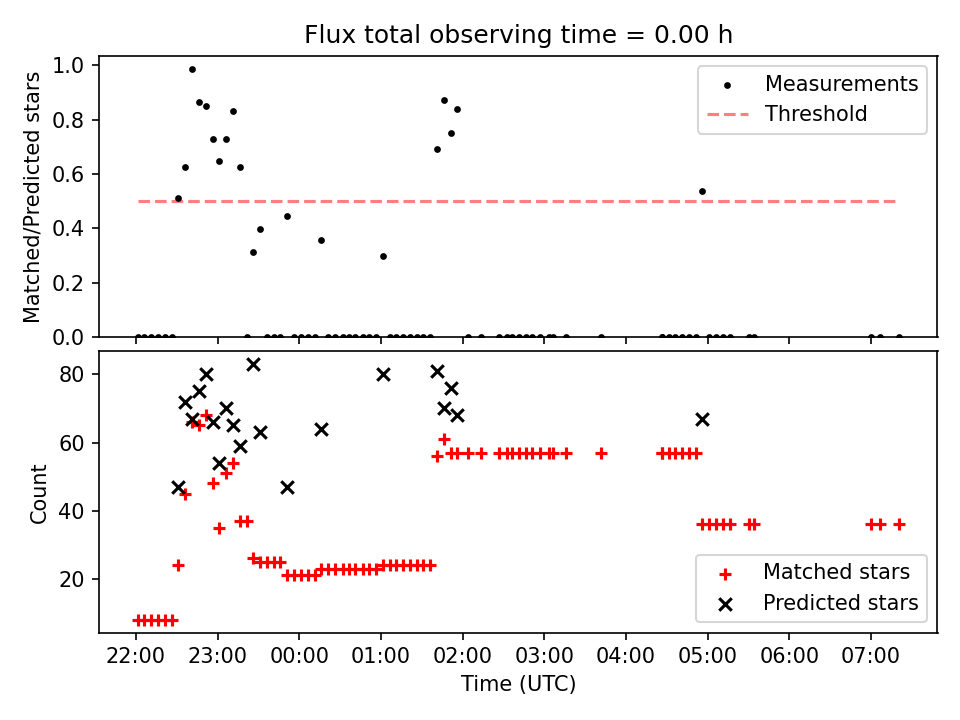 Flux total observing time = 0.00 h

Matched/Predicted stars

1.0
0.8
0.6
0.4
0.2
0.0

Measurements
Threshold

Count

80
60
40
20

Matched stars
Predicted stars

22:00 23:00 00:00 01:00 02:00 03:00 04:00 05:00 06:00 07:00

Time (UTC)